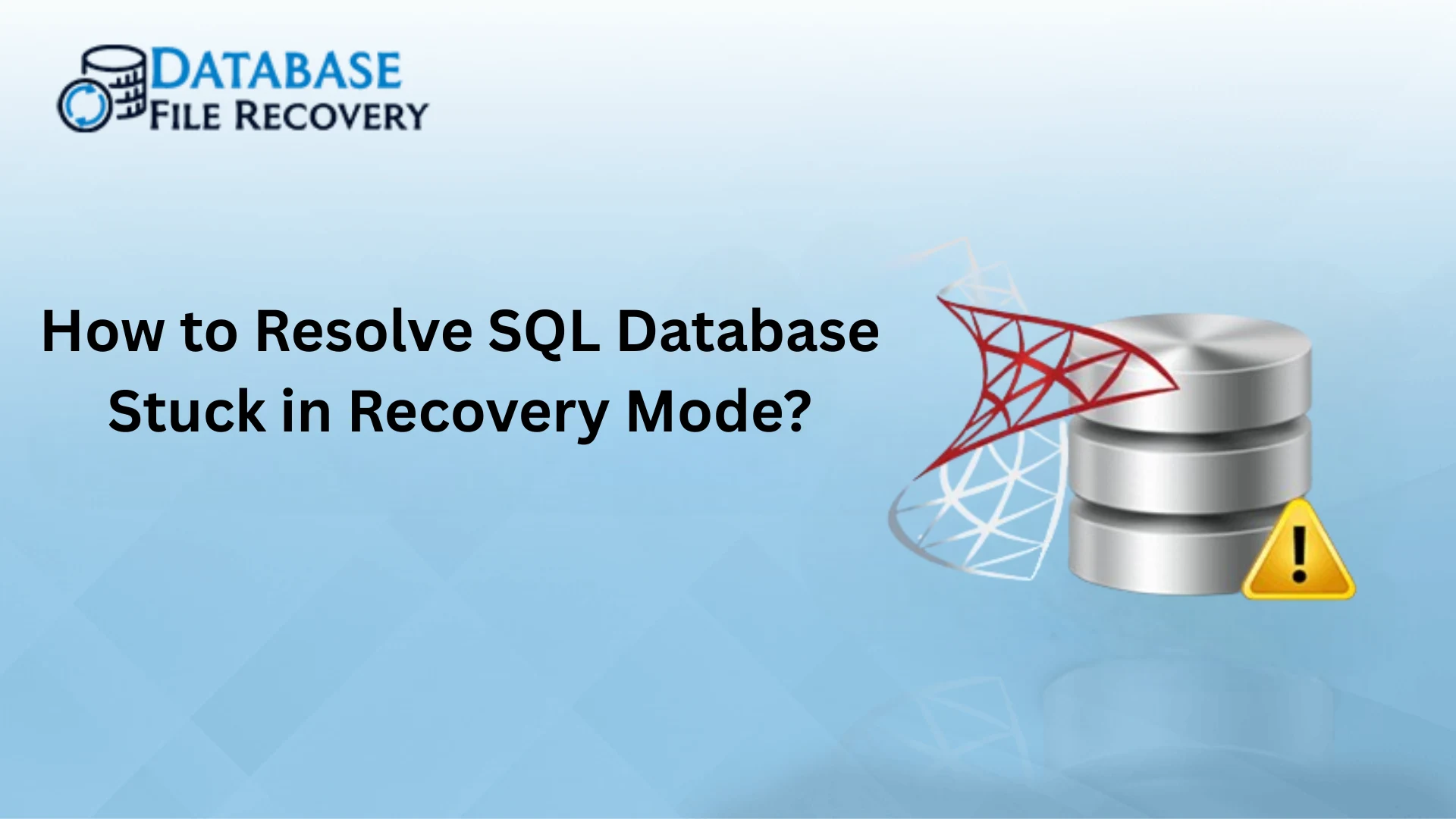 DATABASE
FILE RECOVERY

How to Resolve SQL Database Stuck in Recovery Mode?